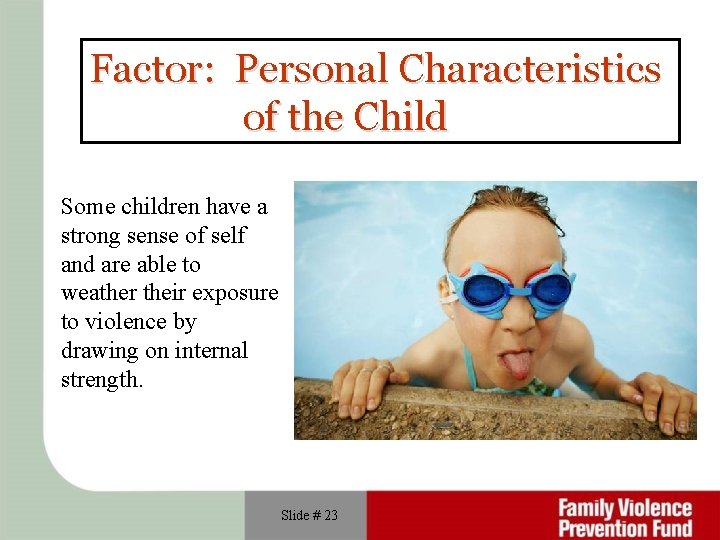 Factor: Personal Characteristics of the Child

Some children have a strong sense of self and are able to weather their exposure to violence by drawing on internal strength.

Slide # 23

Family Violence Prevention Fund